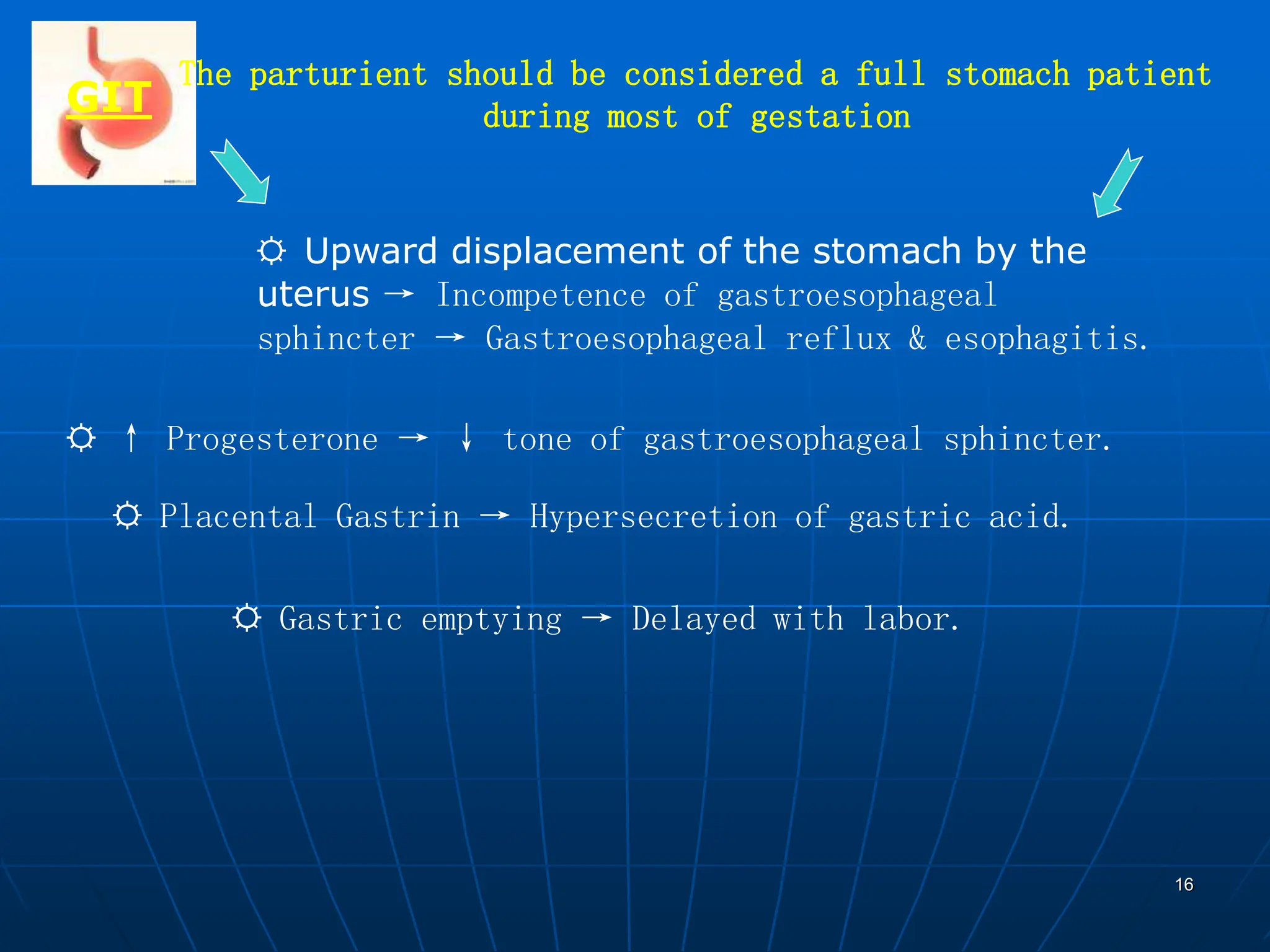 GIT

The parturient should be considered a full stomach patient during most of gestation

☼ Upward displacement of the stomach by the uterus → Incompetence of gastroesophageal sphincter → Gastroesophageal reflux & esophagitis.

☼ ↑ Progesterone → ↓ tone of gastroesophageal sphincter.

☼ Placental Gastrin → Hypersecretion of gastric acid.

☼ Gastric emptying → Delayed with labor.

16